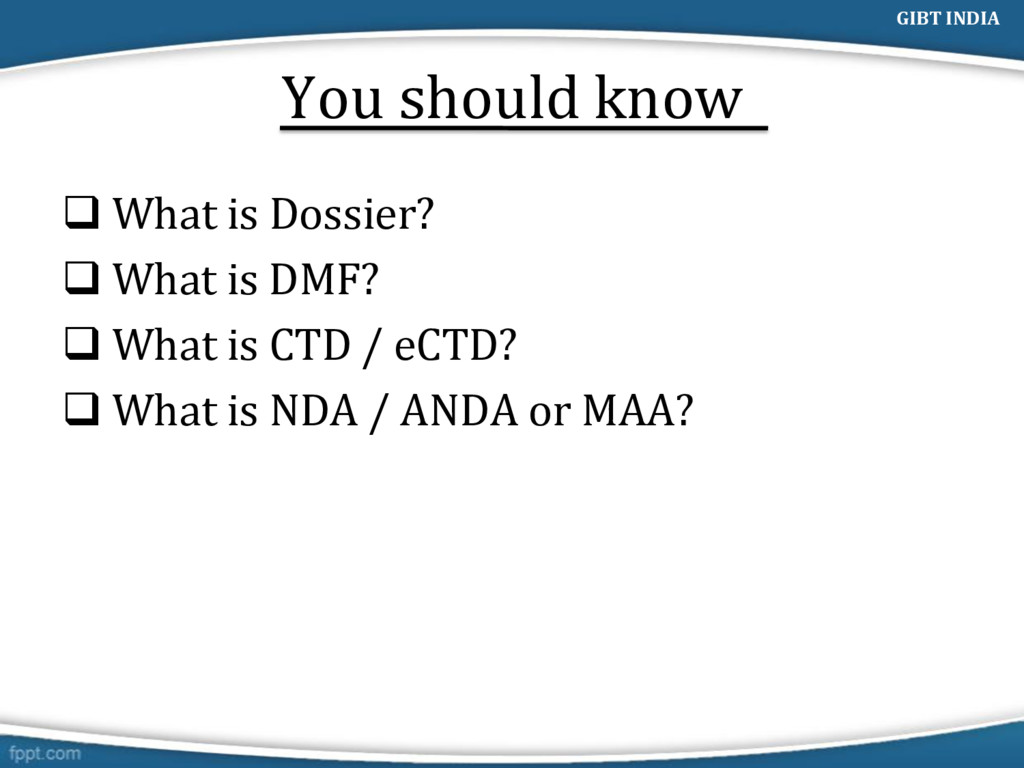 GIBT INDIA

You should know

❑ What is Dossier?
❑ What is DMF?
❑ What is CTD / eCTD?
❑ What is NDA / ANDA or MAA?

fppt.com